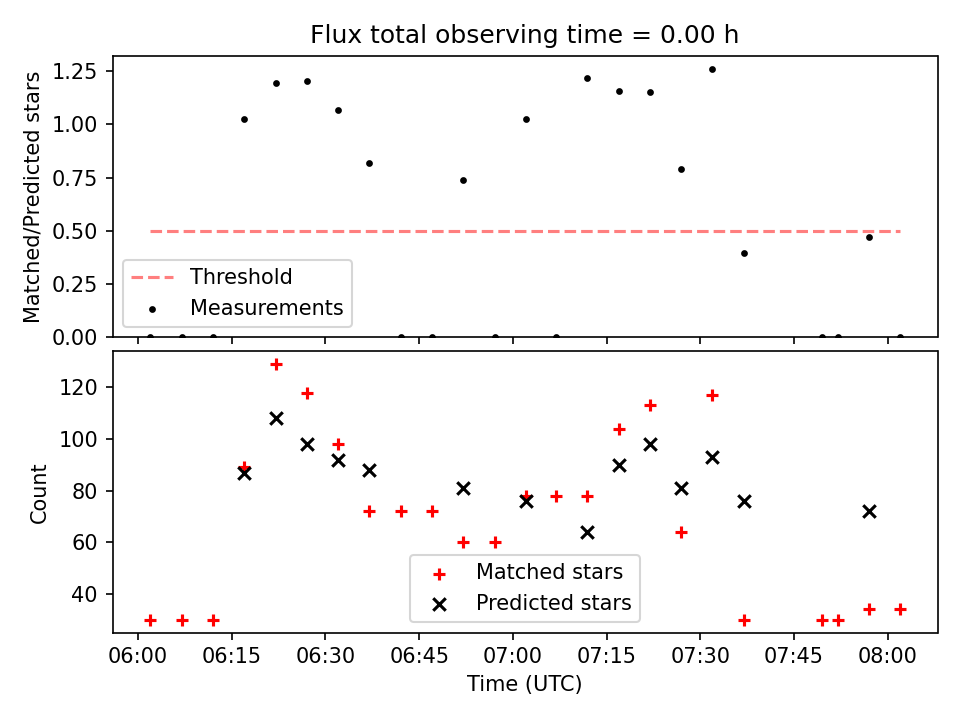 Flux total observing time = 0.00 h

Matched/Predicted stars

1.25
1.00
0.75
0.50
0.25
0.00

Threshold
Measurements

Count

120
100
80
60
40

Matched stars
Predicted stars

06:00 06:15 06:30 06:45 07:00 07:15 07:30 07:45 08:00

Time (UTC)